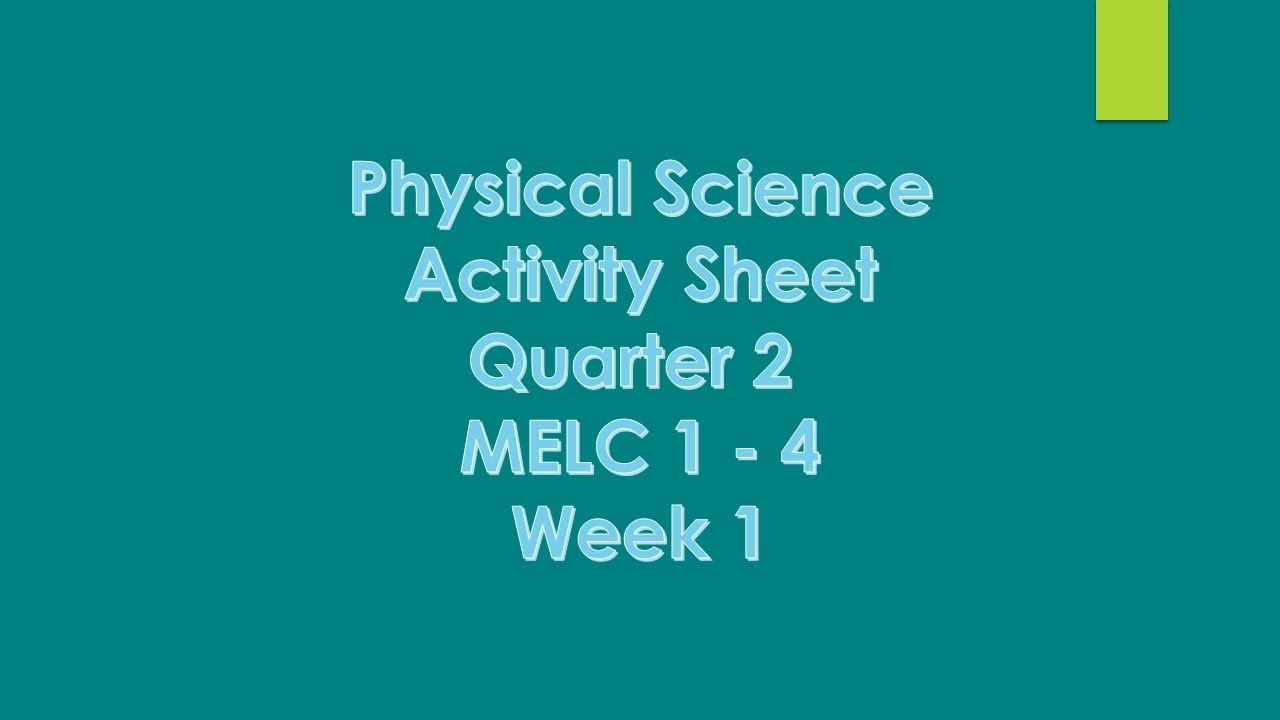 Physical Science
Activity Sheet
Quarter 2
MELC 1 - 4
Week 1